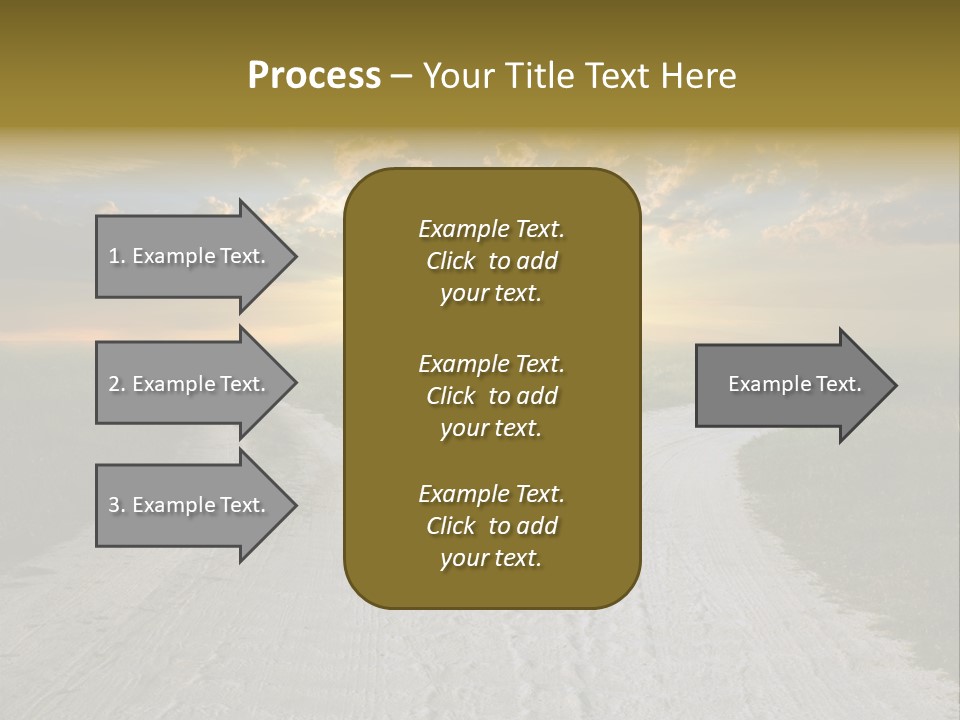 Process – Your Title Text Here

1. Example Text.

2. Example Text.

3. Example Text.

Example Text. Click to add your text.

Example Text. Click to add your text.

Example Text. Click to add your text.

Example Text.